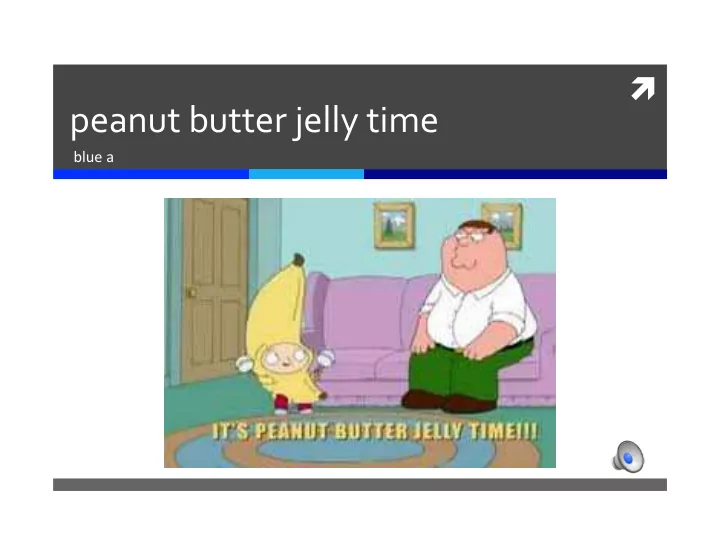 peanut butter jelly time

blue a

IT'S PEANUT BUTTER JELLY TIME!!!